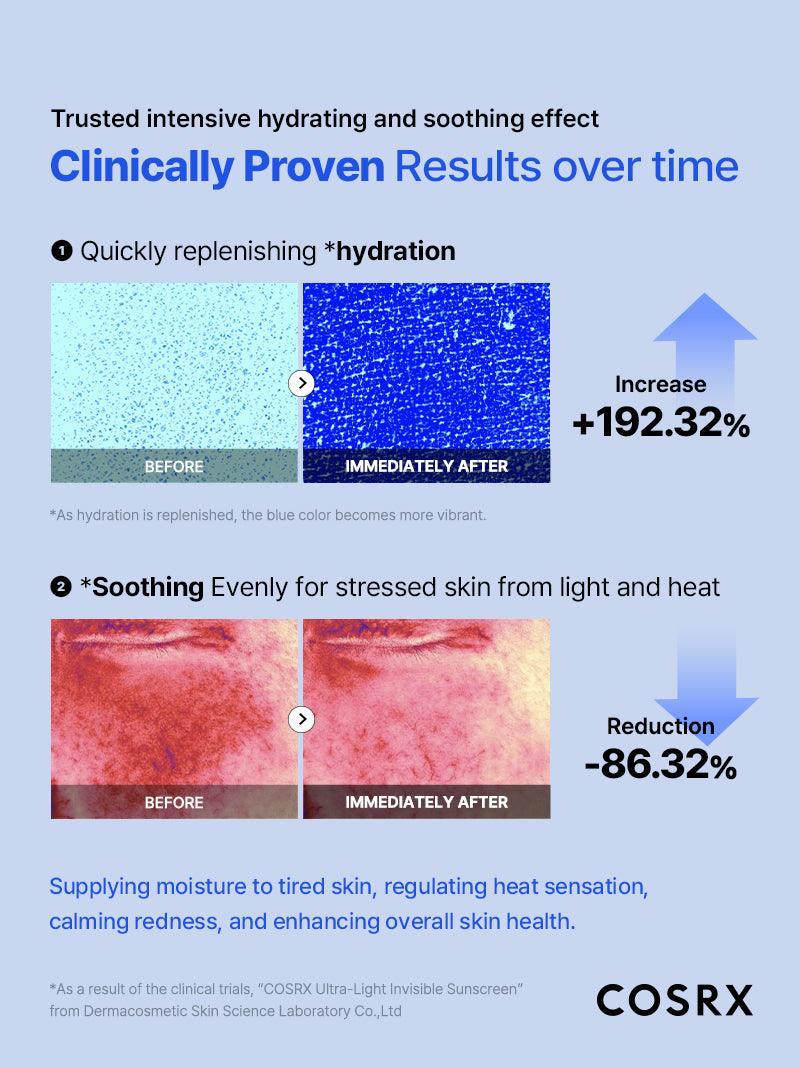 Trusted intensive hydrating and soothing effect

Clinically Proven Results over time

❶ Quickly replenishing *hydration

BEFORE

IMMEDIATELY AFTER

Increase
+192.32%

*As hydration is replenished, the blue color becomes more vibrant.

❷ *Soothing Evenly for stressed skin from light and heat

BEFORE

IMMEDIATELY AFTER

Reduction
-86.32%

Supplying moisture to tired skin, regulating heat sensation, calming redness, and enhancing overall skin health.

*As a result of the clinical trials, "COSRX Ultra-Light Invisible Sunscreen" from Dermacosmetic Skin Science Laboratory Co.,Ltd

COSRX